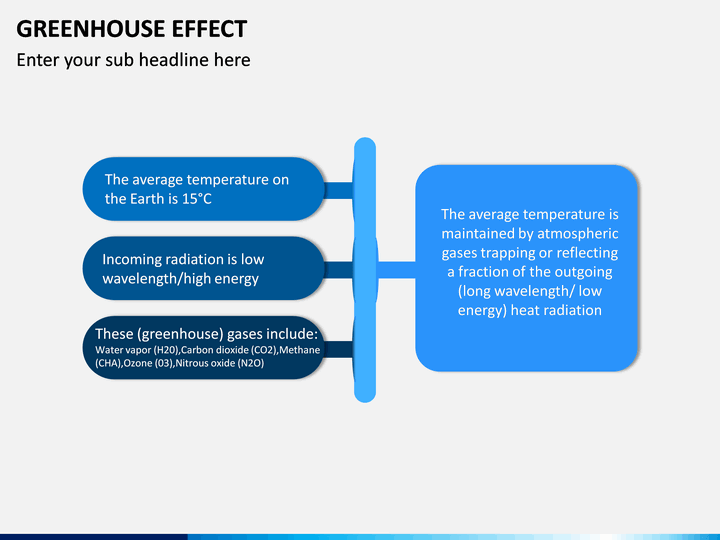 GREENHOUSE EFFECT

Enter your sub headline here

The average temperature on the Earth is 15°C

Incoming radiation is low wavelength/high energy

These (greenhouse) gases include:
Water vapor (H20),Carbon dioxide (CO2),Methane (CHA),Ozone (03),Nitrous oxide (N2O)

The average temperature is maintained by atmospheric gases trapping or reflecting a fraction of the outgoing (long wavelength/ low energy) heat radiation